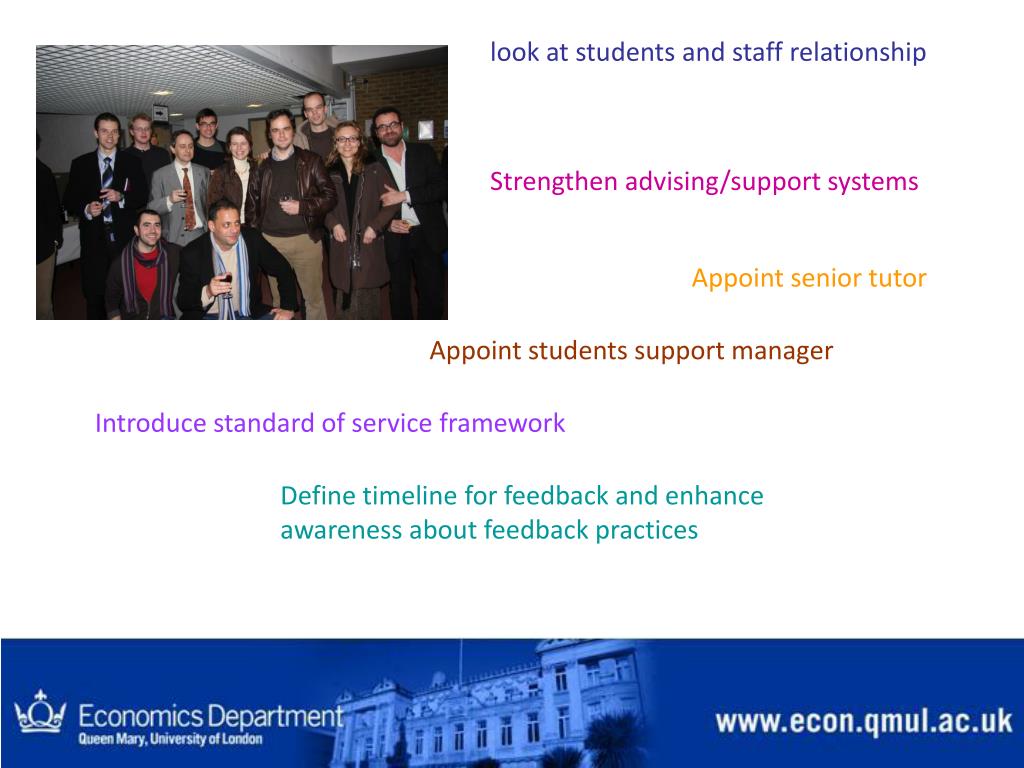 look at students and staff relationship

Strengthen advising/support systems

Appoint senior tutor

Appoint students support manager

Introduce standard of service framework

Define timeline for feedback and enhance awareness about feedback practices

Economics Department
Queen Mary, University of London

www.econ.qmul.ac.uk